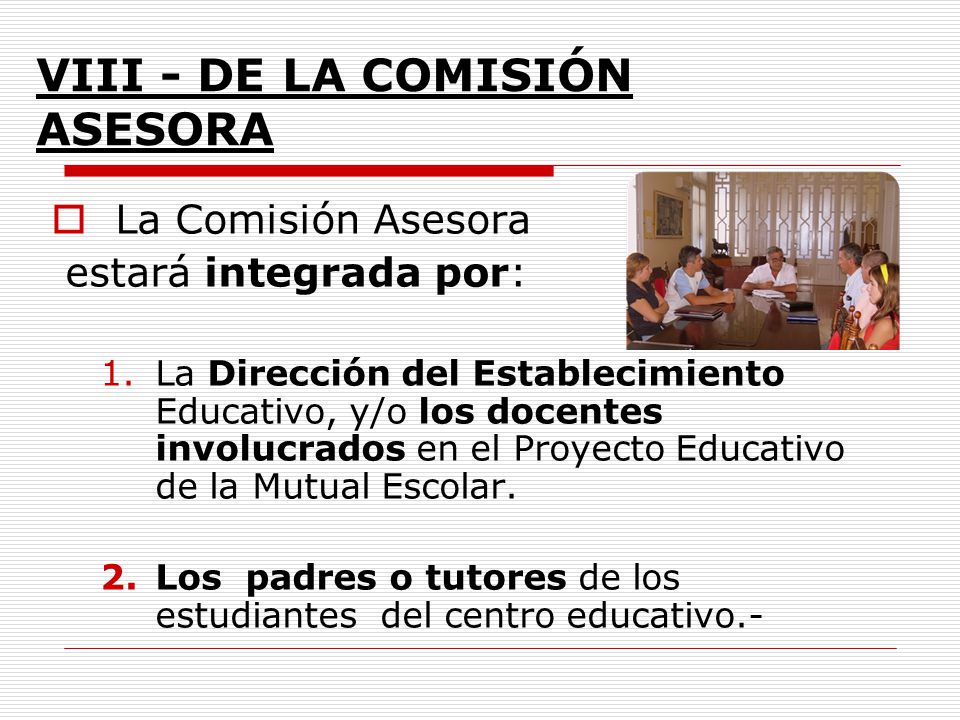 VIII - DE LA COMISIÓN ASESORA

La Comisión Asesora estará integrada por:

1. La Dirección del Establecimiento Educativo, y/o los docentes involucrados en el Proyecto Educativo de la Mutual Escolar.

2. Los padres o tutores de los estudiantes del centro educativo.-